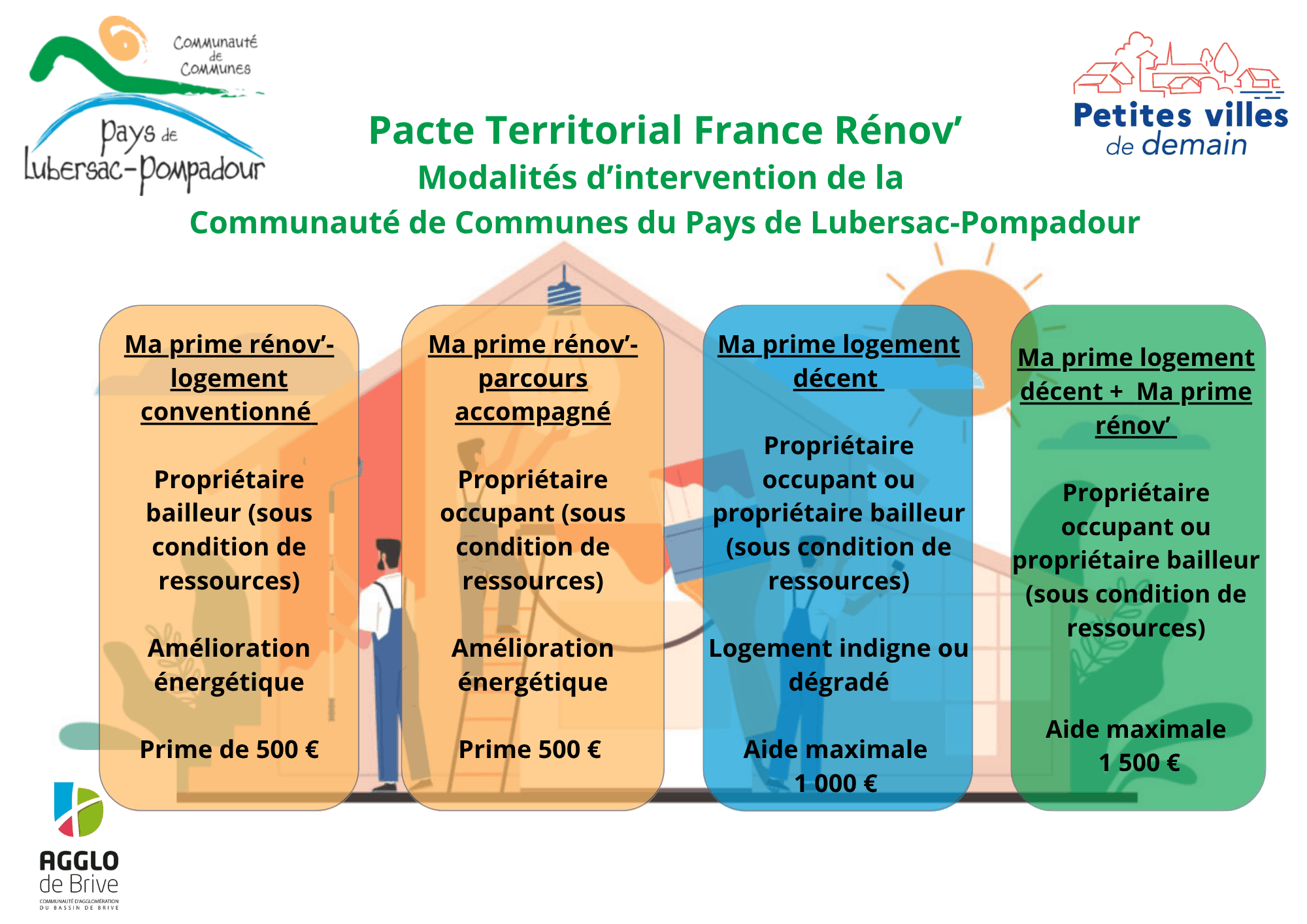 Communauté de Communes Pays de Lubersac-Pompadour

Petites villes de demain

Pacte Territorial France Rénov'
Modalités d'intervention de la
Communauté de Communes du Pays de Lubersac-Pompadour

Ma prime rénov'-logement conventionné

Propriétaire bailleur (sous condition de ressources)

Amélioration énergétique

Prime de 500 €

Ma prime rénov'-parcours accompagné

Propriétaire occupant (sous condition de ressources)

Amélioration énergétique

Prime 500 €

Ma prime logement décent

Propriétaire occupant ou propriétaire bailleur (sous condition de ressources)

Logement indigne ou dégradé

Aide maximale 1 000 €

Ma prime logement décent + Ma prime rénov'

Propriétaire occupant ou propriétaire bailleur (sous condition de ressources)

Aide maximale 1 500 €

AGGLO de Brive
COMMUNAUTÉ D'AGGLOMÉRATION DU BASSIN DE BRIVE